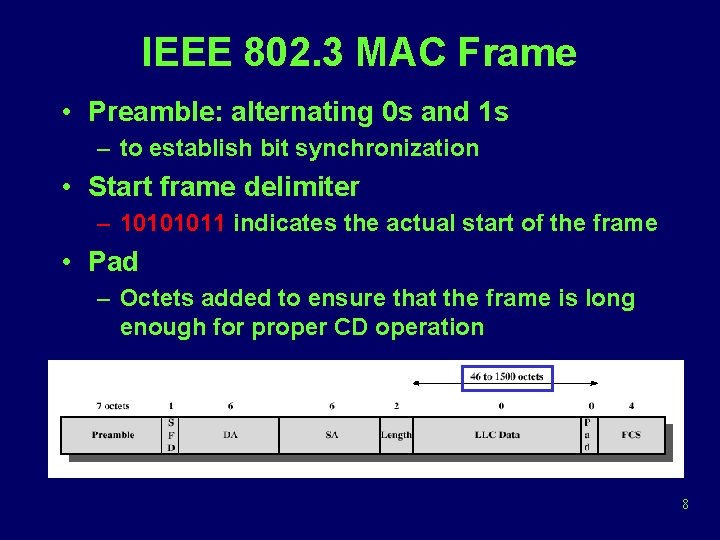 IEEE 802.3 MAC Frame

• Preamble: alternating 0s and 1s
– to establish bit synchronization
• Start frame delimiter
– 10101011 indicates the actual start of the frame
• Pad
– Octets added to ensure that the frame is long enough for proper CD operation

46 to 1500 octets

| 7 octets | 1 | 6 | 6 | 2 | 0 | 0 | 4 |
|---|---|---|---|---|---|---|---|
| Preamble | S F D | DA | SA | Length | LLC Data | P a d | FCS |

8